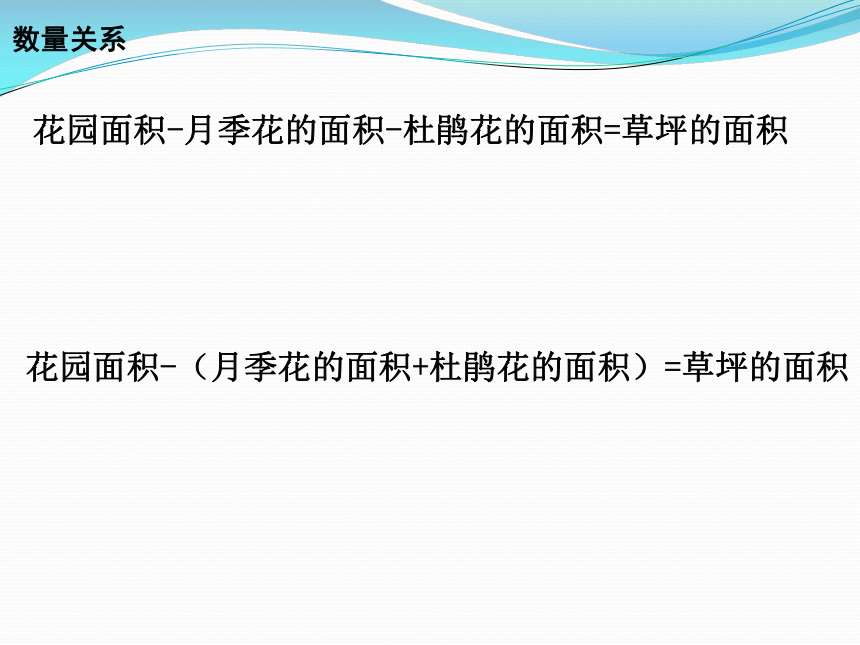 数量关系

花园面积-月季花的面积-杜鹃花的面积=草坪的面积

花园面积-（月季花的面积+杜鹃花的面积）=草坪的面积